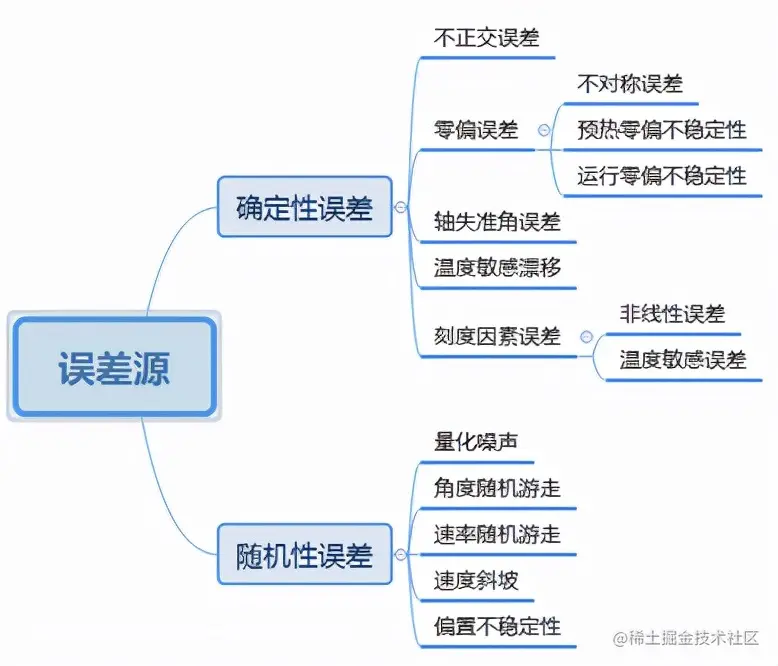 误差源

确定性误差

不正交误差

零偏误差

不对称误差

预热零偏不稳定性

运行零偏不稳定性

轴失准角误差

温度敏感漂移

刻度因素误差

非线性误差

温度敏感误差

随机性误差

量化噪声

角度随机游走

速率随机游走

速度斜坡

偏置不稳定性

@稀土掘金技术社区